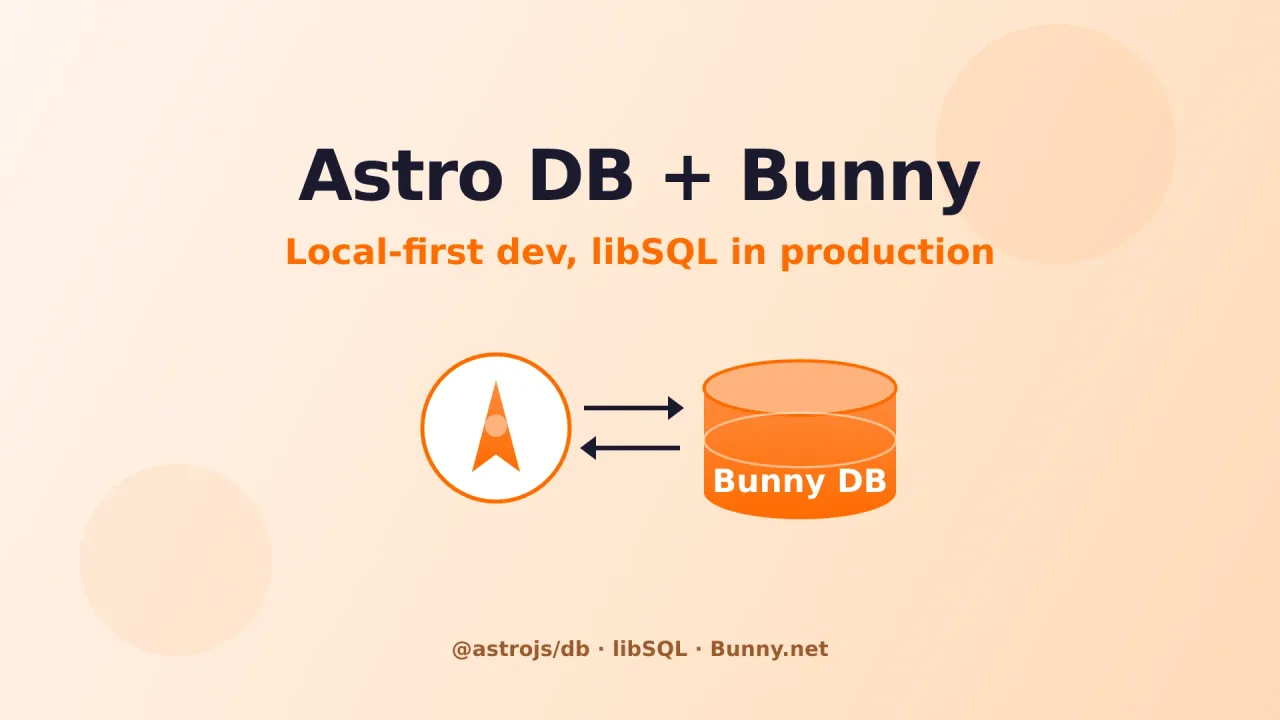 Astro DB + Bunny

Local-first dev, libSQL in production

Bunny DB

@astrojs/db · libSQL · Bunny.net